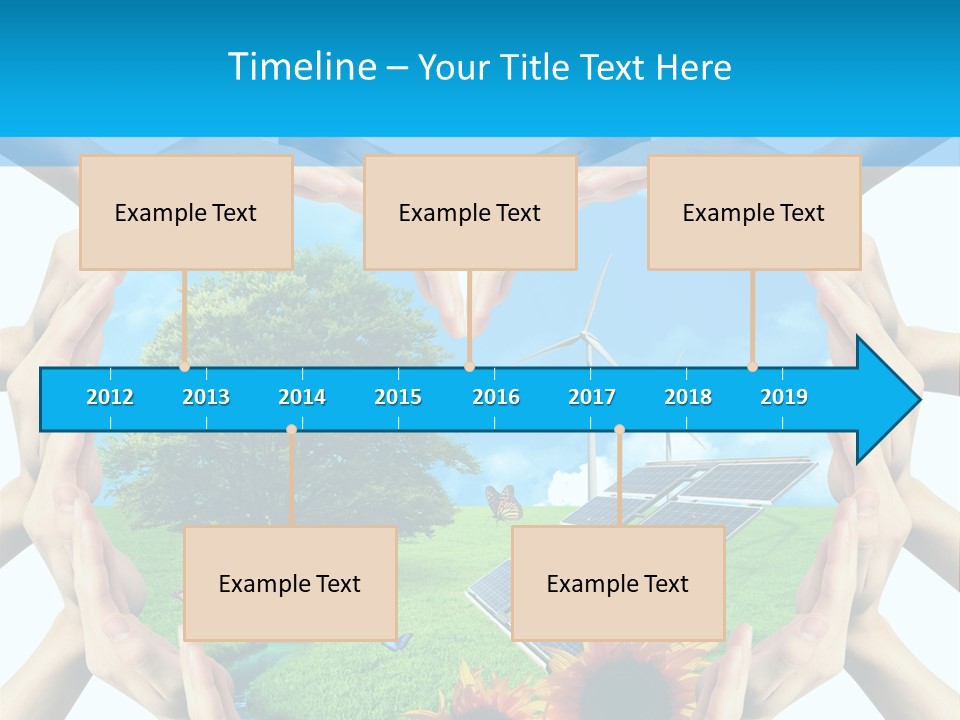 Timeline – Your Title Text Here

Example Text

Example Text

Example Text

2012 2013 2014 2015 2016 2017 2018 2019

Example Text

Example Text